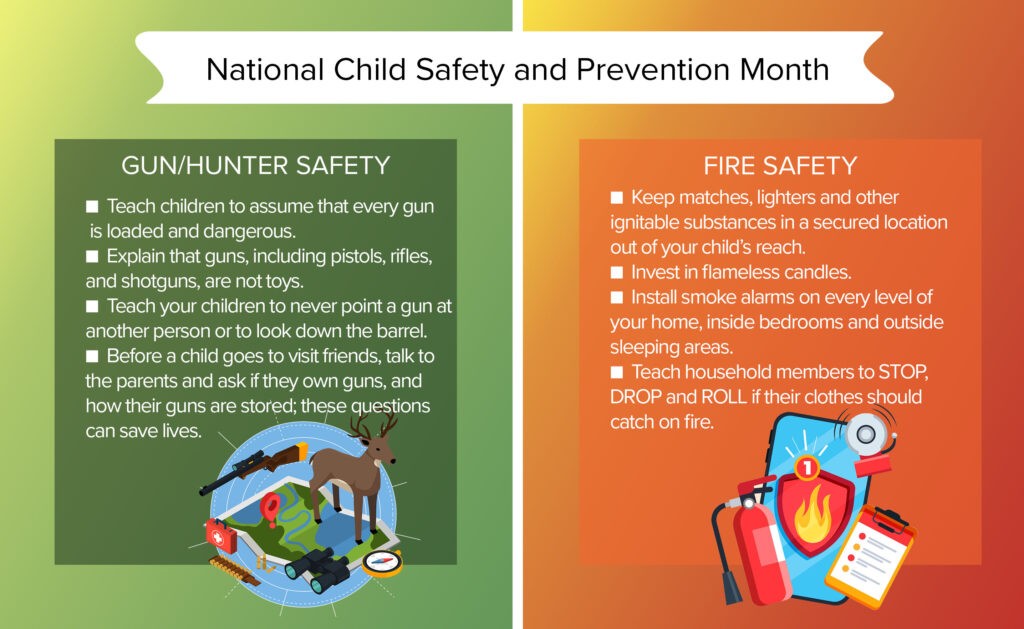 National Child Safety and Prevention Month

GUN/HUNTER SAFETY

■ Teach children to assume that every gun is loaded and dangerous.
■ Explain that guns, including pistols, rifles, and shotguns, are not toys.
■ Teach your children to never point a gun at another person or to look down the barrel.
■ Before a child goes to visit friends, talk to the parents and ask if they own guns, and how their guns are stored; these questions can save lives.

FIRE SAFETY

■ Keep matches, lighters and other ignitable substances in a secured location out of your child's reach.
■ Invest in flameless candles.
■ Install smoke alarms on every level of your home, inside bedrooms and outside sleeping areas.
■ Teach household members to STOP, DROP and ROLL if their clothes should catch on fire.

1